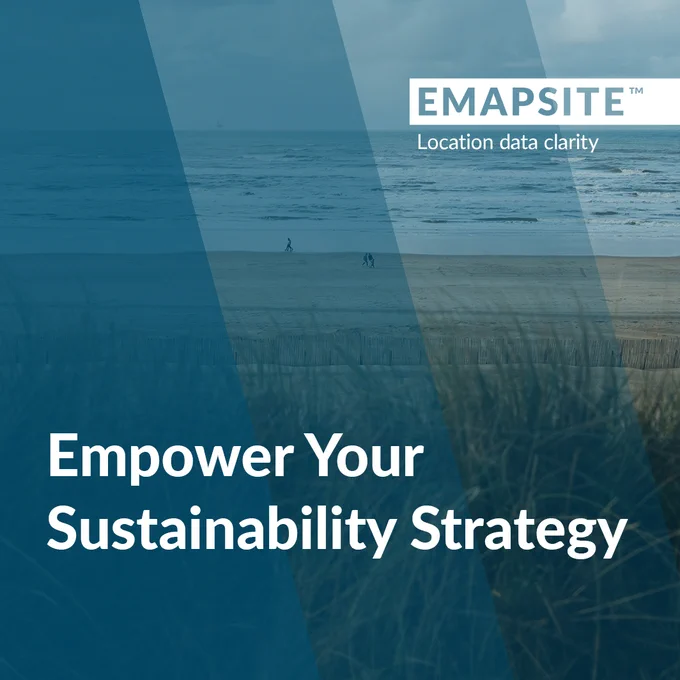 EMAPSITE™
Location data clarity

Empower Your Sustainability Strategy